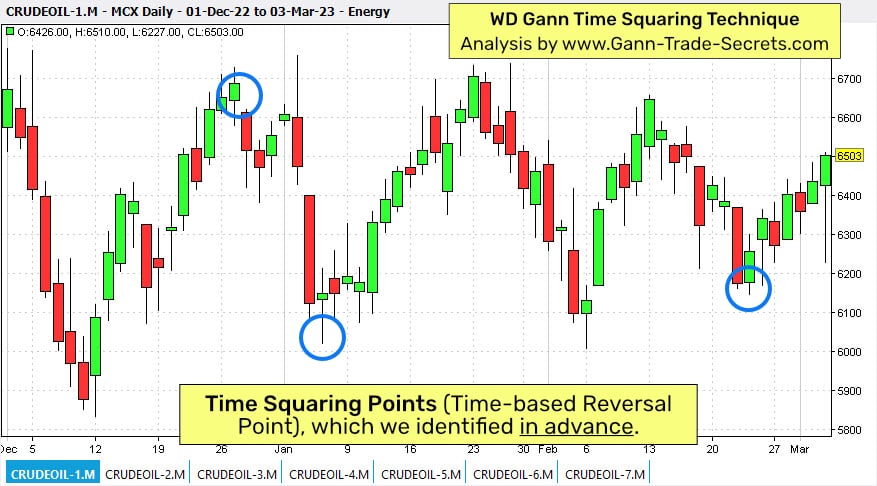 CRUDEOIL-1.M - MCX Daily - 01-Dec-22 to 03-Mar-23 - Energy

O:6426.00, H:6510.00, L:6227.00, CL:6503.00

WD Gann Time Squaring Technique
Analysis by www.Gann-Trade-Secrets.com

6700
6600
6503
6400
6300
6200
6100
6000
5900
5800

Time Squaring Points (Time-based Reversal Point), which we identified in advance.

Dec 5 12 19 26 Jan 9 16 23 30 Feb 6 13 20 27 Mar

CRUDEOIL-1.M CRUDEOIL-2.M CRUDEOIL-3.M CRUDEOIL-4.M CRUDEOIL-5.M CRUDEOIL-6.M CRUDEOIL-7.M